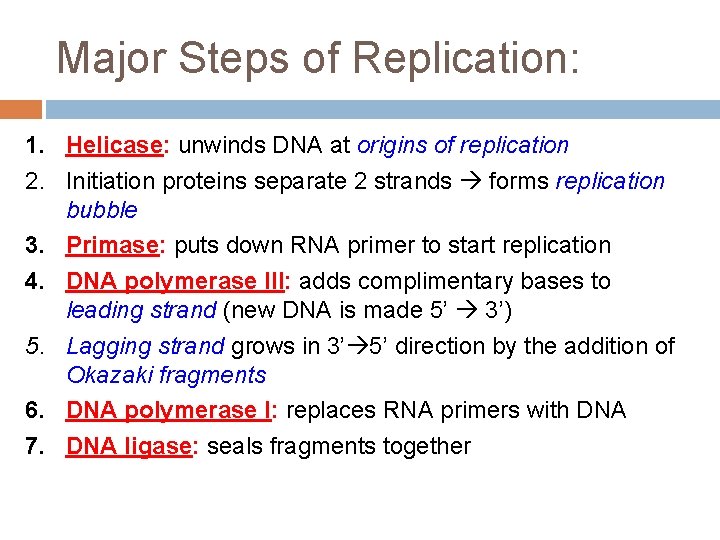 Major Steps of Replication:

1. Helicase: unwinds DNA at origins of replication
2. Initiation proteins separate 2 strands → forms replication bubble
3. Primase: puts down RNA primer to start replication
4. DNA polymerase III: adds complimentary bases to leading strand (new DNA is made 5' → 3')
5. Lagging strand grows in 3'→5' direction by the addition of Okazaki fragments
6. DNA polymerase I: replaces RNA primers with DNA
7. DNA ligase: seals fragments together